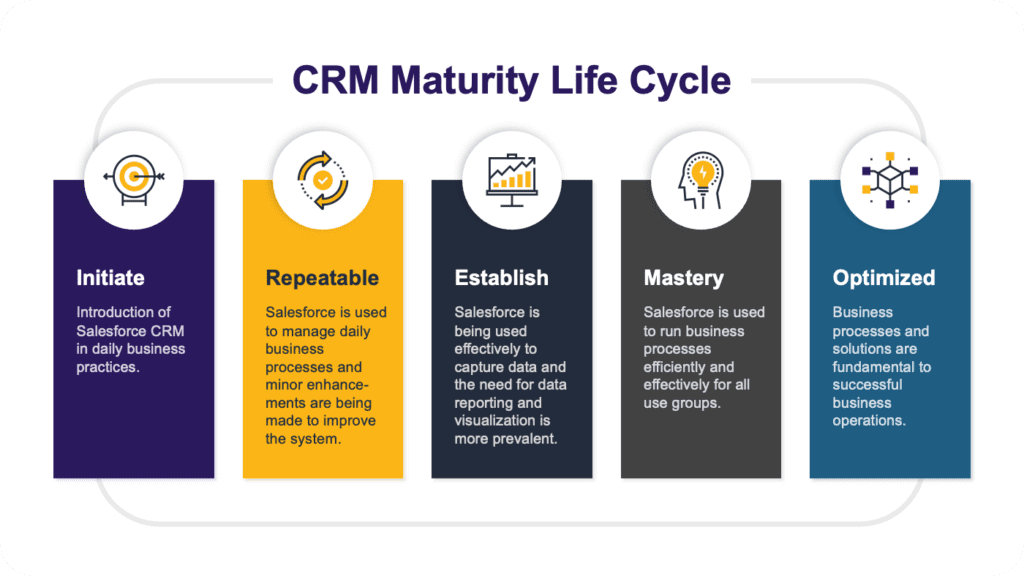 CRM Maturity Life Cycle

Initiate

Introduction of Salesforce CRM in daily business practices.

Repeatable

Salesforce is used to manage daily business processes and minor enhancements are being made to improve the system.

Establish

Salesforce is being used effectively to capture data and the need for data reporting and visualization is more prevalent.

Mastery

Salesforce is used to run business processes efficiently and effectively for all use groups.

Optimized

Business processes and solutions are fundamental to successful business operations.